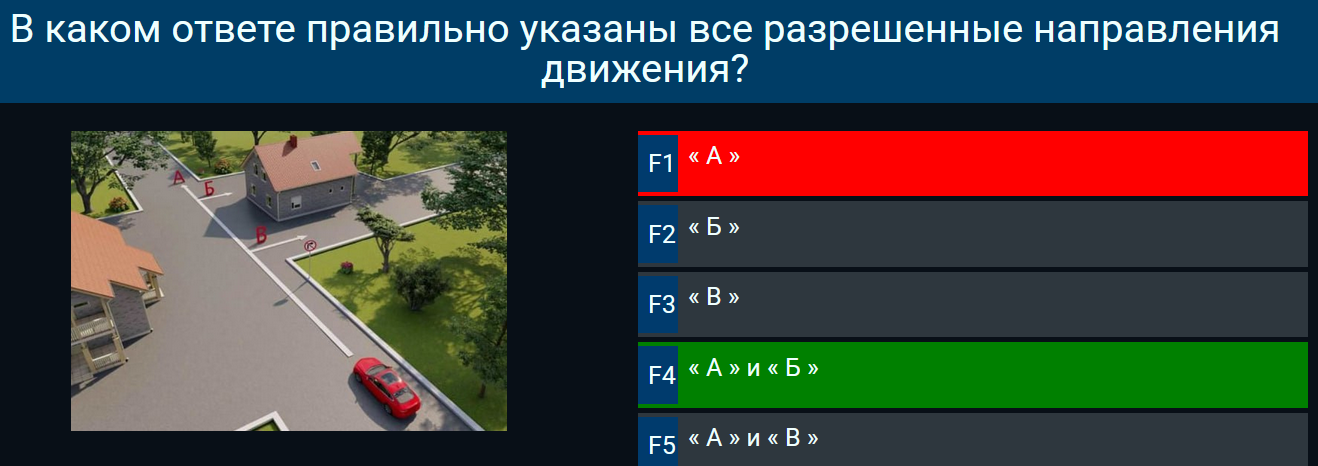 В каком ответе правильно указаны все разрешенные направления движения?

А
Б
В

F1 « А »

F2 « Б »

F3 « В »

F4 « А » и « Б »

F5 « А » и « В »